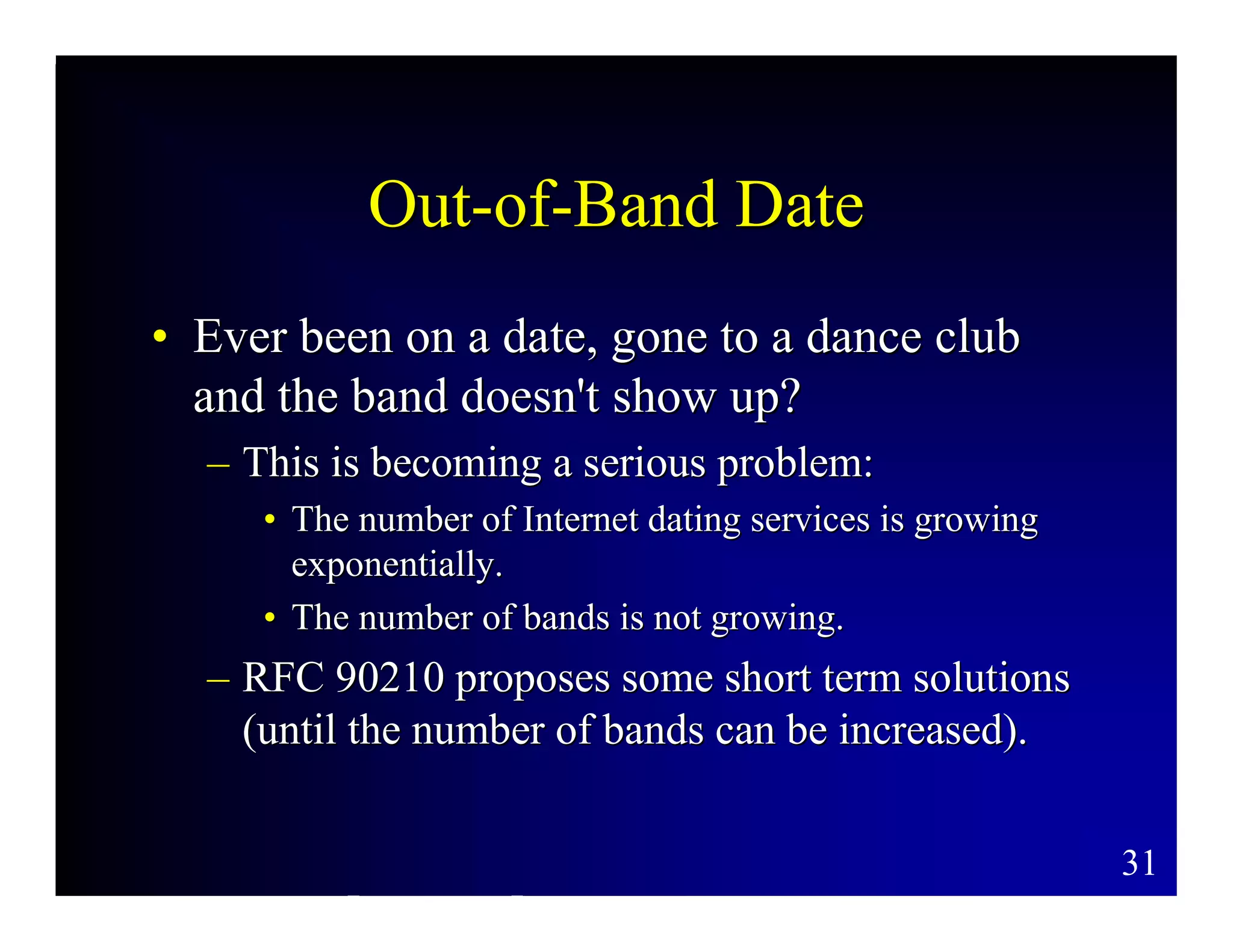 Out-of-Band Date

• Ever been on a date, gone to a dance club and the band doesn't show up?

– This is becoming a serious problem:

• The number of Internet dating services is growing exponentially.

• The number of bands is not growing.

– RFC 90210 proposes some short term solutions (until the number of bands can be increased).

31